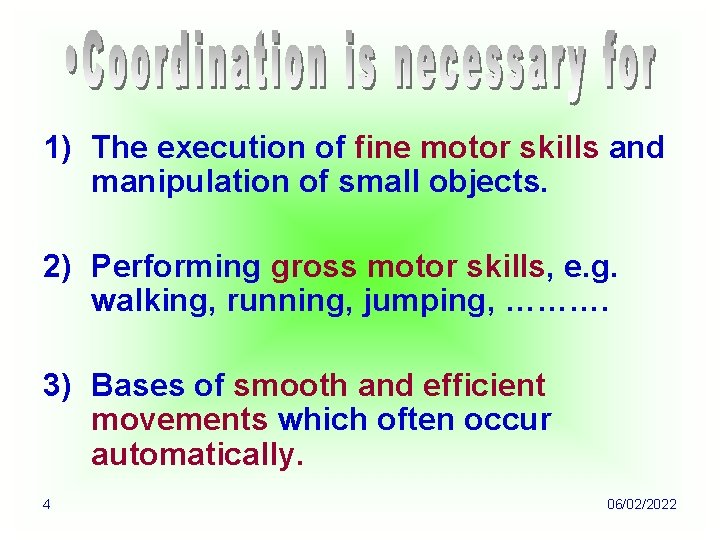 •Coordination is necessary for

1) The execution of fine motor skills and manipulation of small objects.

2) Performing gross motor skills, e.g. walking, running, jumping, ……….

3) Bases of smooth and efficient movements which often occur automatically.

4

06/02/2022